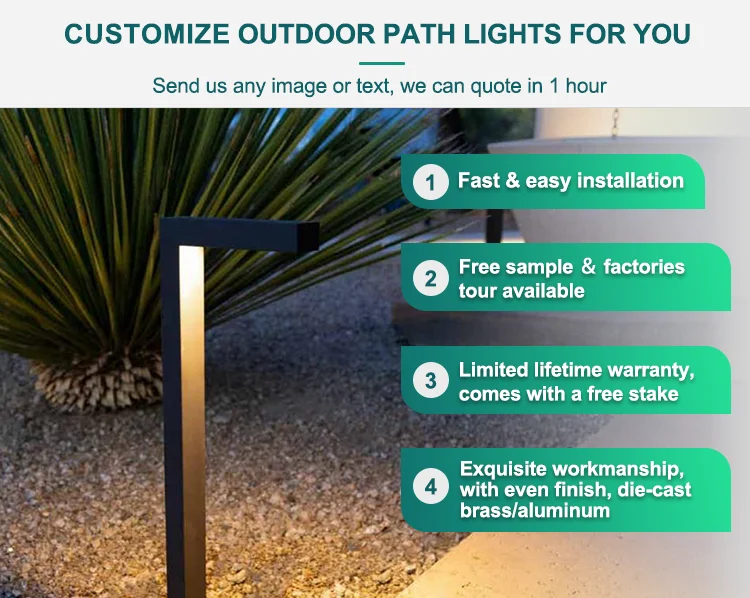 CUSTOMIZE OUTDOOR PATH LIGHTS FOR YOU

Send us any image or text, we can quote in 1 hour

1 Fast & easy installation

2 Free sample & factories tour available

3 Limited lifetime warranty, comes with a free stake

4 Exquisite workmanship, with even finish, die-cast brass/aluminum